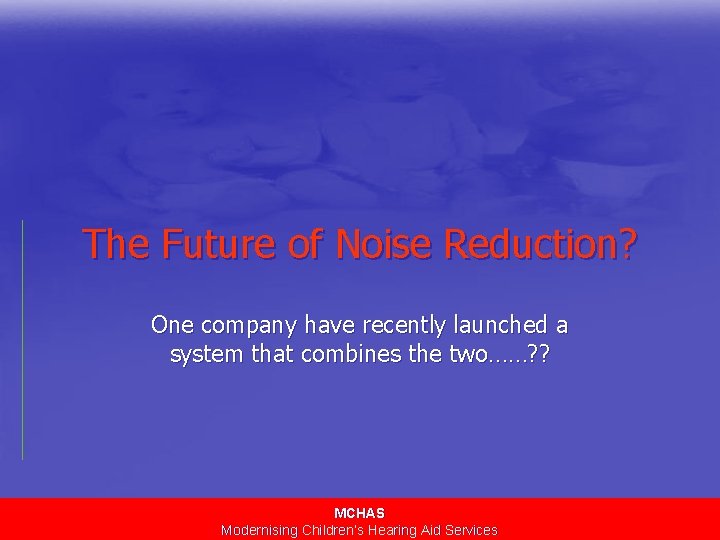 The Future of Noise Reduction?

One company have recently launched a system that combines the two……??

MCHAS
Modernising Children's Hearing Aid Services